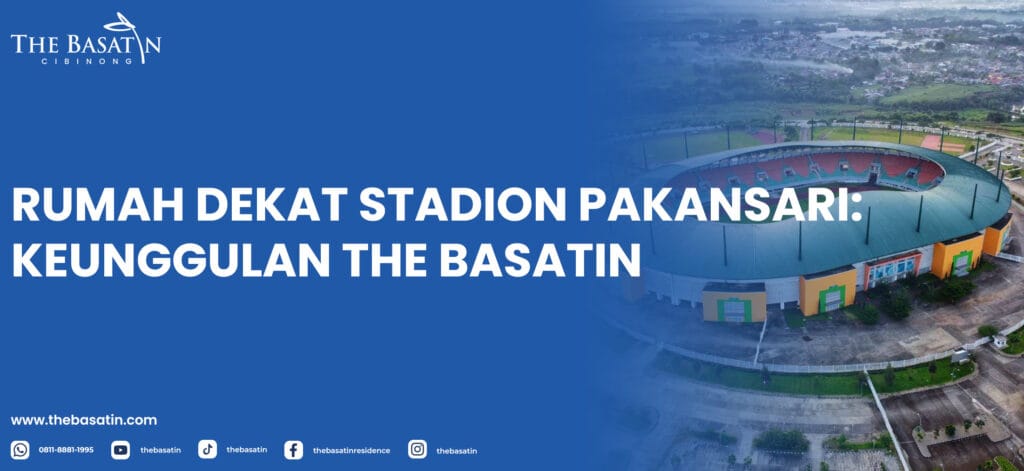 THE BASATIN
CIBINONG

RUMAH DEKAT STADION PAKANSARI: KEUNGGULAN THE BASATIN

www.thebasatin.com

0811-8881-1995 thebasatin thebasatin thebasatinresidence thebasatin